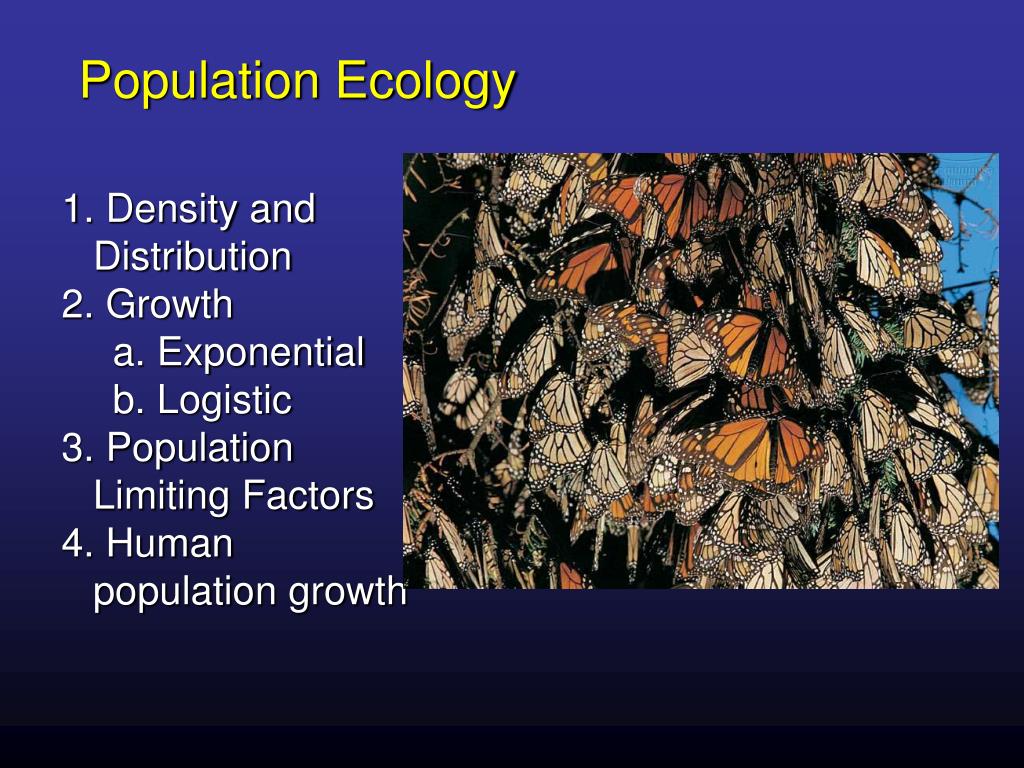 Population Ecology

1. Density and Distribution
2. Growth
a. Exponential
b. Logistic
3. Population Limiting Factors
4. Human population growth